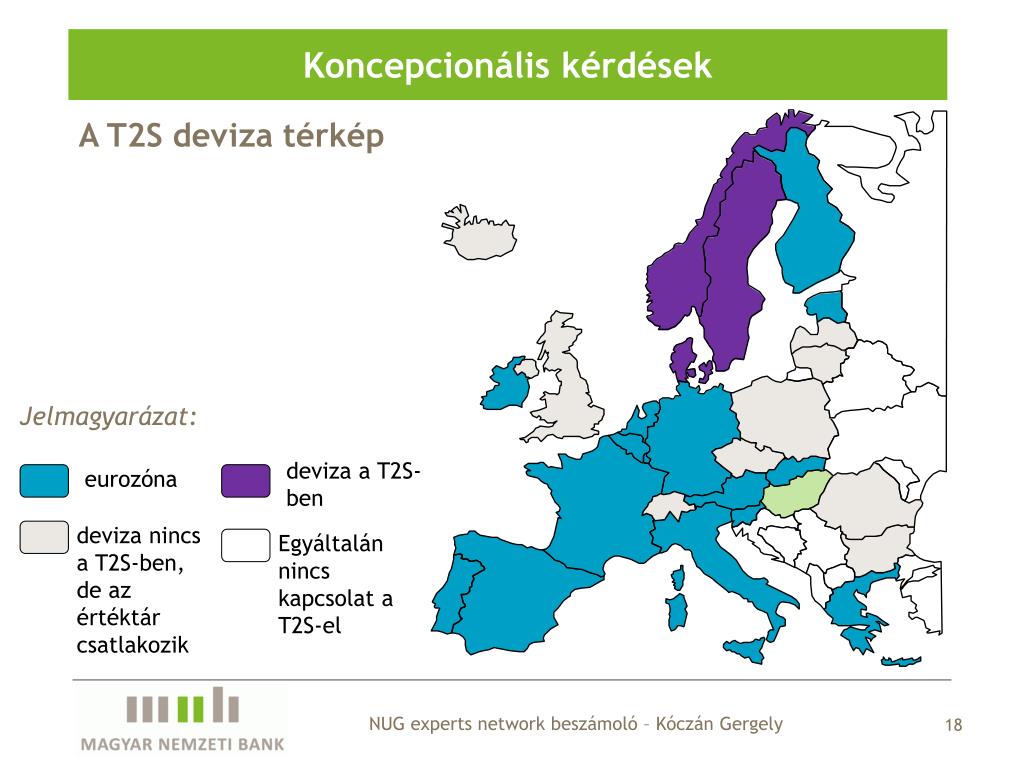 Koncepcionális kérdések

A T2S deviza térkép

Jelmagyarázat:

eurozóna

deviza a T2S-ben

deviza nincs a T2S-ben, de az értéktár csatlakozik

Egyáltalán nincs kapcsolat a T2S-el

MAGYAR NEMZETI BANK

NUG experts network beszámoló – Kóczán Gergely

18